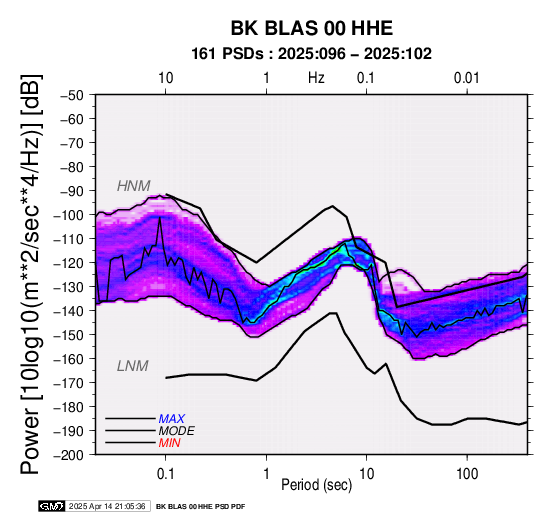 BK BLAS 00 HHE
161 PSDs : 2025:096 – 2025:102

10 1 Hz 0.1 0.01

Power [10log10(m**2/sec**4/Hz)] [dB]

−50
−60
−70
−80
−90
−100
−110
−120
−130
−140
−150
−160
−170
−180
−190
−200

HNM
LNM

MAX
MODE
MIN

0.1 1 10 100
Period (sec)

GMT 2025 Apr 14 21:05:36 BK BLAS 00 HHE PSD PDF